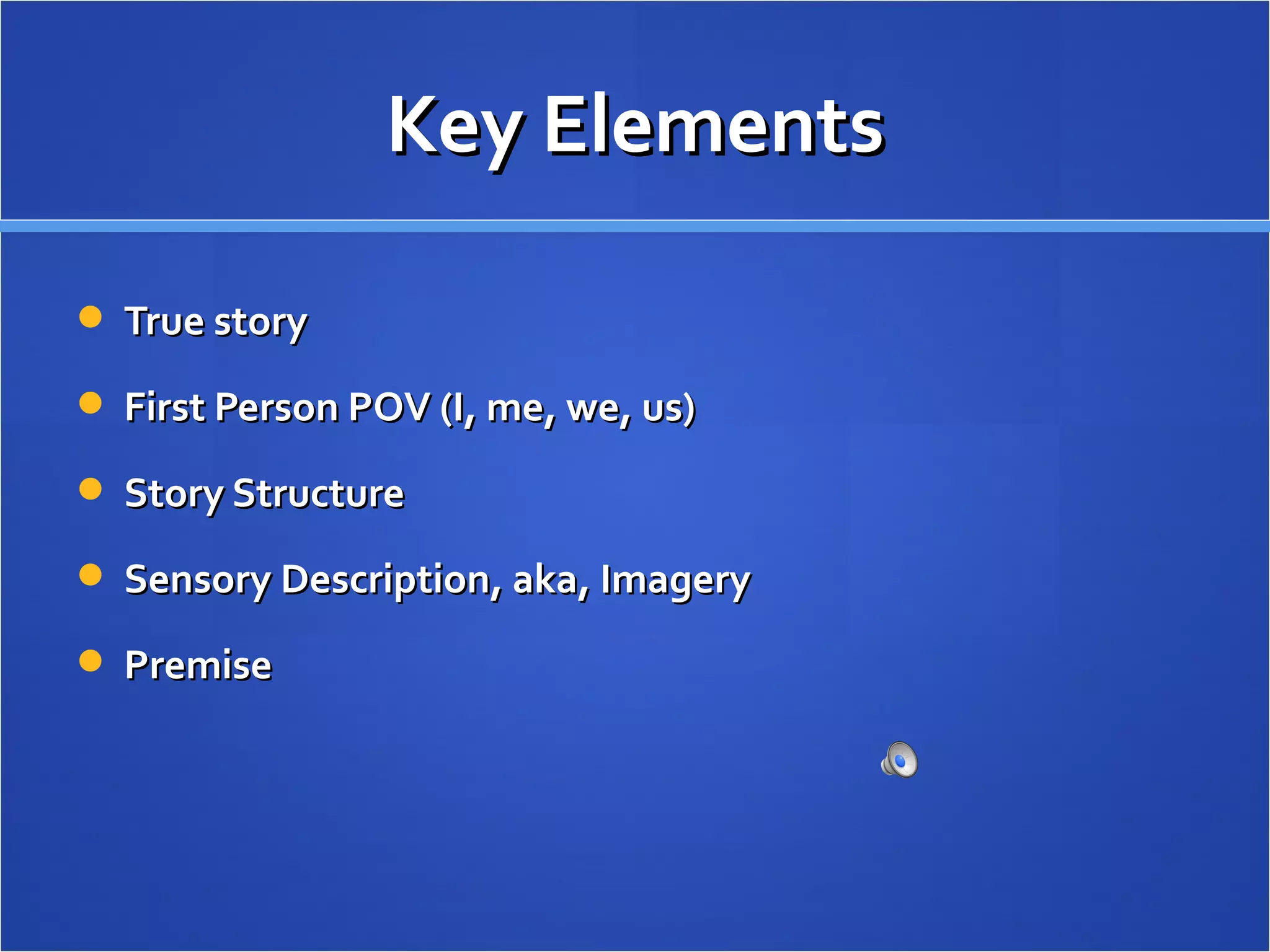 Key Elements

- True story
- First Person POV (I, me, we, us)
- Story Structure
- Sensory Description, aka, Imagery
- Premise